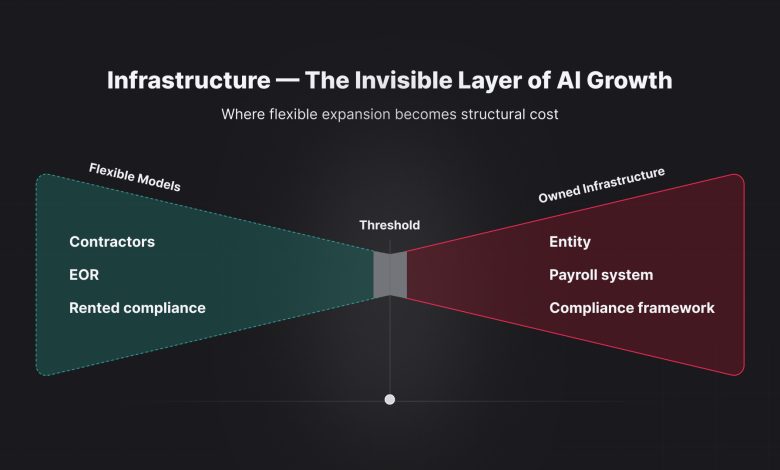 Infrastructure — The Invisible Layer of AI Growth

Where flexible expansion becomes structural cost

Flexible Models

Contractors

EOR

Rented compliance

Threshold

Owned Infrastructure

Entity

Payroll system

Compliance framework